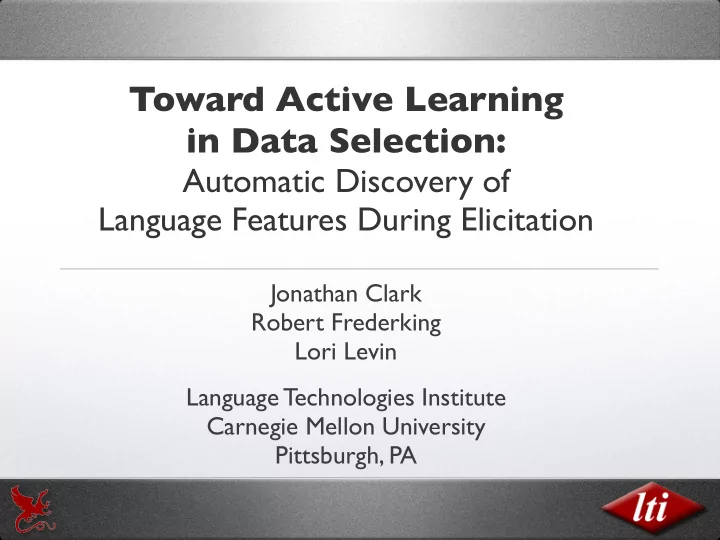 Toward Active Learning in Data Selection:
Automatic Discovery of Language Features During Elicitation

Jonathan Clark
Robert Frederking
Lori Levin

Language Technologies Institute
Carnegie Mellon University
Pittsburgh, PA

lti